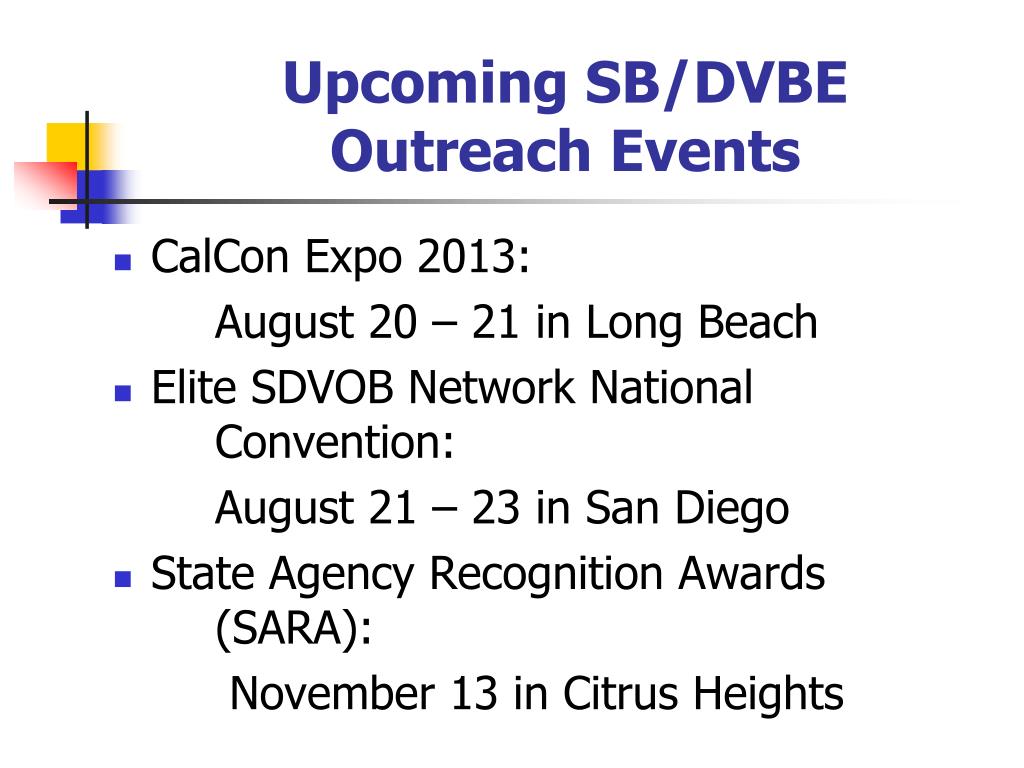 Upcoming SB/DVBE Outreach Events

- CalCon Expo 2013:

  August 20 – 21 in Long Beach

- Elite SDVOB Network National Convention:

  August 21 – 23 in San Diego

- State Agency Recognition Awards (SARA):

  November 13 in Citrus Heights